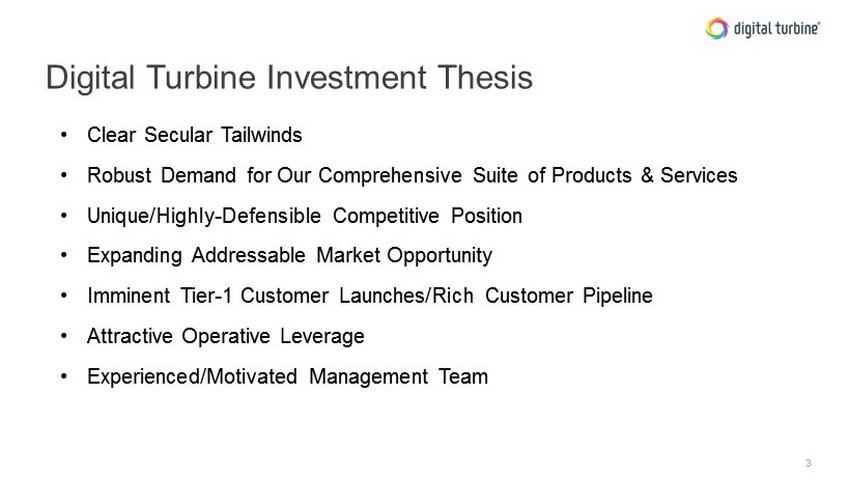 digital turbine®

Digital Turbine Investment Thesis

• Clear Secular Tailwinds
• Robust Demand for Our Comprehensive Suite of Products & Services
• Unique/Highly-Defensible Competitive Position
• Expanding Addressable Market Opportunity
• Imminent Tier-1 Customer Launches/Rich Customer Pipeline
• Attractive Operative Leverage
• Experienced/Motivated Management Team

3